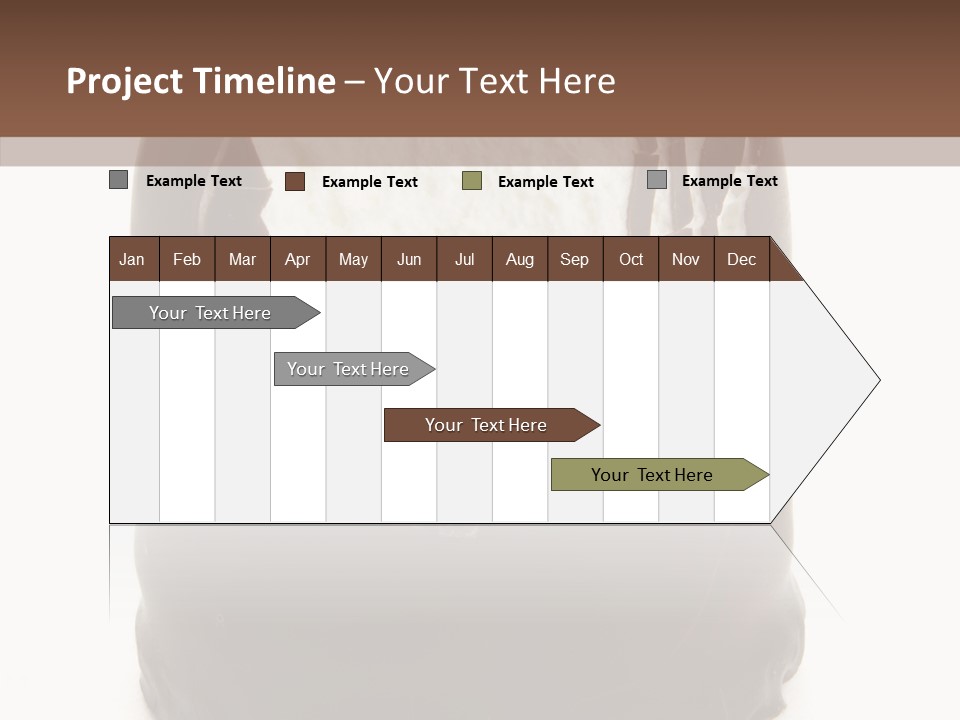 Project Timeline – Your Text Here

Example Text
Example Text
Example Text
Example Text

| Jan | Feb | Mar | Apr | May | Jun | Jul | Aug | Sep | Oct | Nov | Dec |
|---|---|---|---|---|---|---|---|---|---|---|---|

Your Text Here
Your Text Here
Your Text Here
Your Text Here